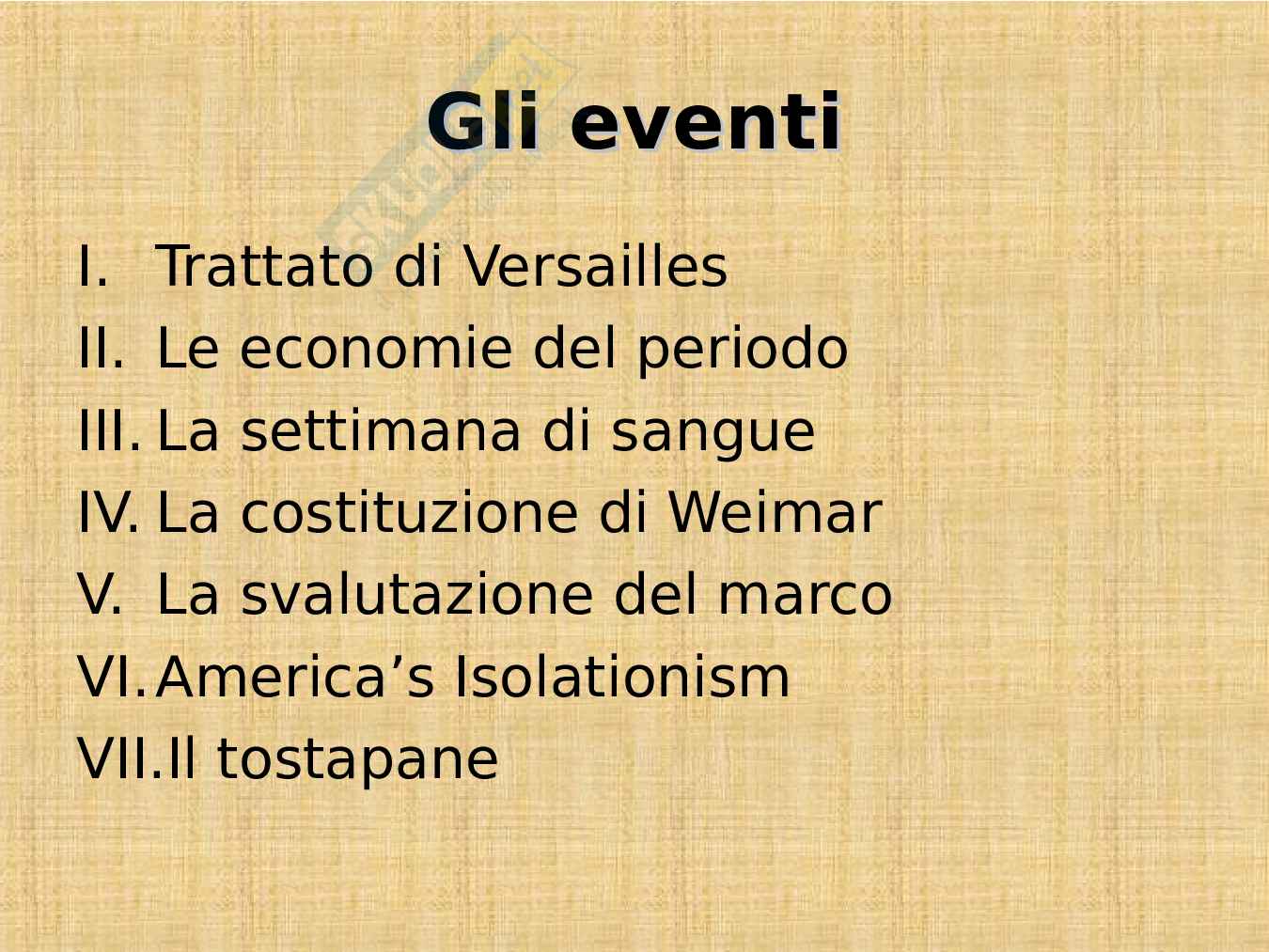 Gli eventi

I. Trattato di Versailles
II. Le economie del periodo
III. La settimana di sangue
IV. La costituzione di Weimar
V. La svalutazione del marco
VI. America’s Isolationism
VII. Il tostapane